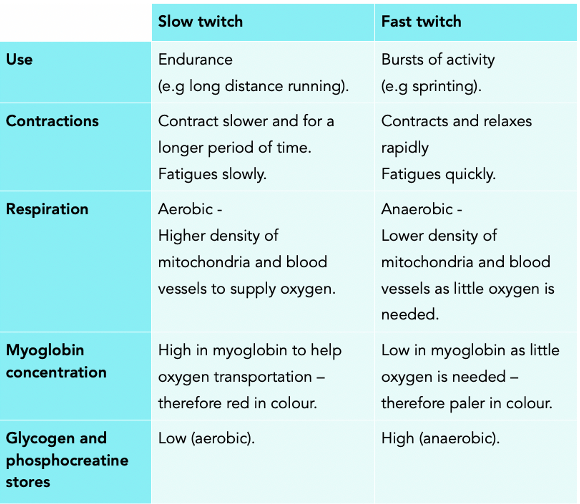 | | Slow twitch | Fast twitch |
|---|---|---|
| Use | Endurance (e.g long distance running). | Bursts of activity (e.g sprinting). |
| Contractions | Contract slower and for a longer period of time. Fatigues slowly. | Contracts and relaxes rapidly Fatigues quickly. |
| Respiration | Aerobic - Higher density of mitochondria and blood vessels to supply oxygen. | Anaerobic - Lower density of mitochondria and blood vessels as little oxygen is needed. |
| Myoglobin concentration | High in myoglobin to help oxygen transportation – therefore red in colour. | Low in myoglobin as little oxygen is needed – therefore paler in colour. |
| Glycogen and phosphocreatine stores | Low (aerobic). | High (anaerobic). |